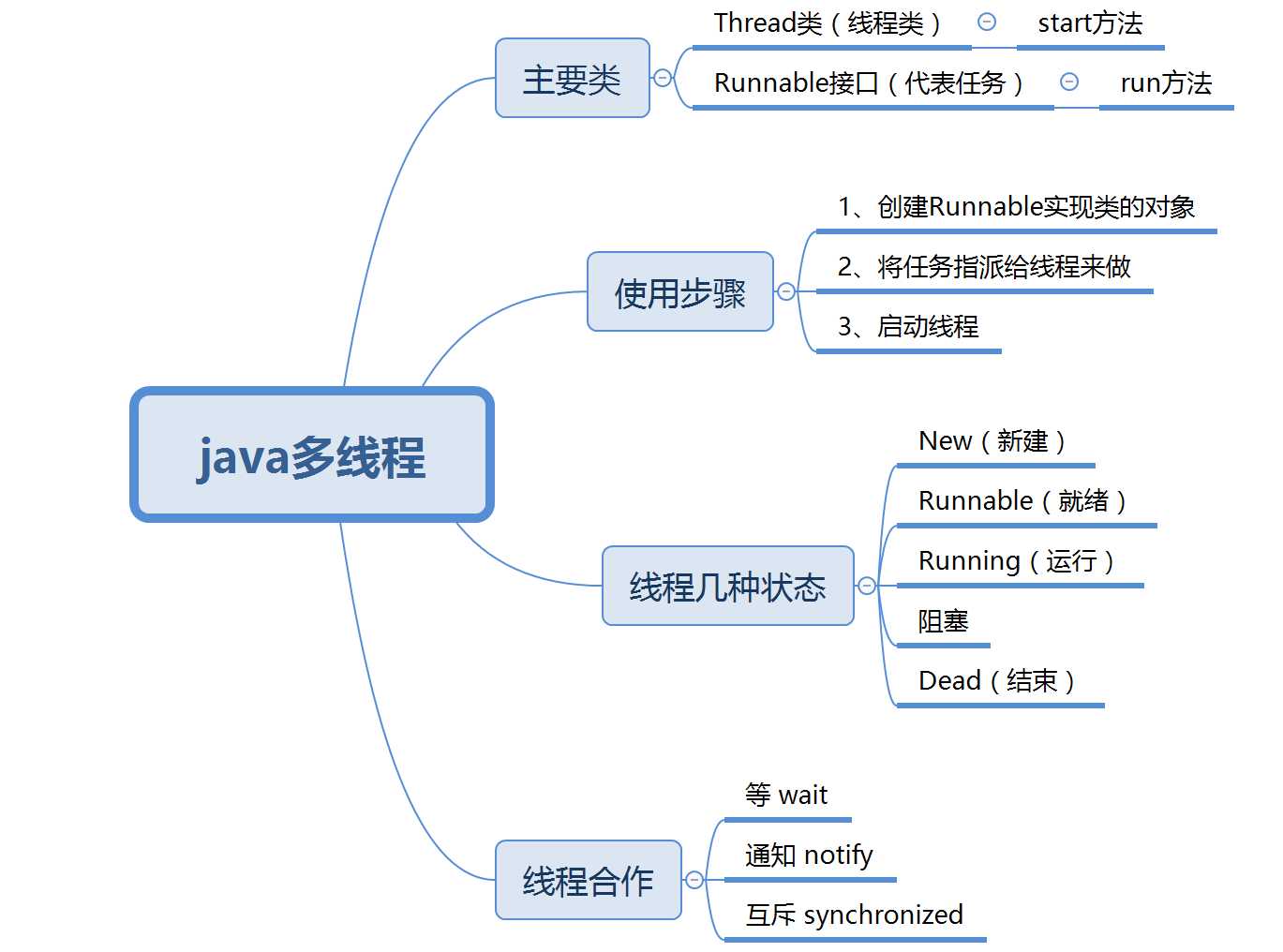 java多线程

主要类
Thread类（线程类）
start方法
Runnable接口（代表任务）
run方法

使用步骤
1、创建Runnable实现类的对象
2、将任务指派给线程来做
3、启动线程

线程几种状态
New（新建）
Runnable（就绪）
Running（运行）
阻塞
Dead（结束）

线程合作
等 wait
通知 notify
互斥 synchronized